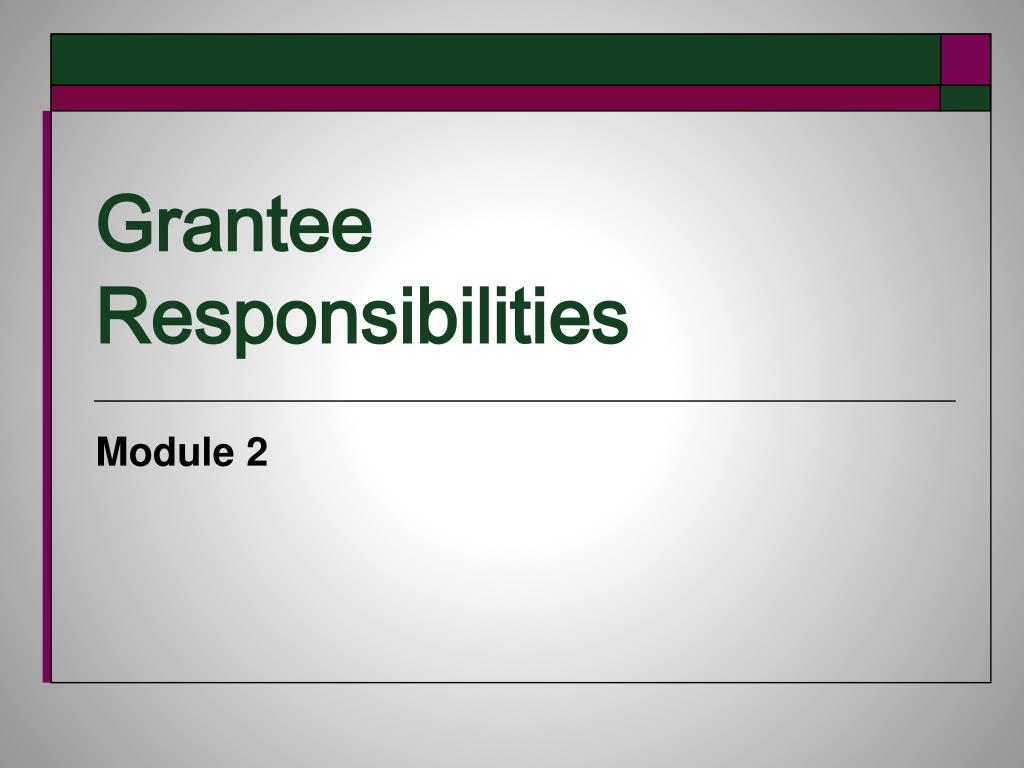 Grantee Responsibilities

Module 2